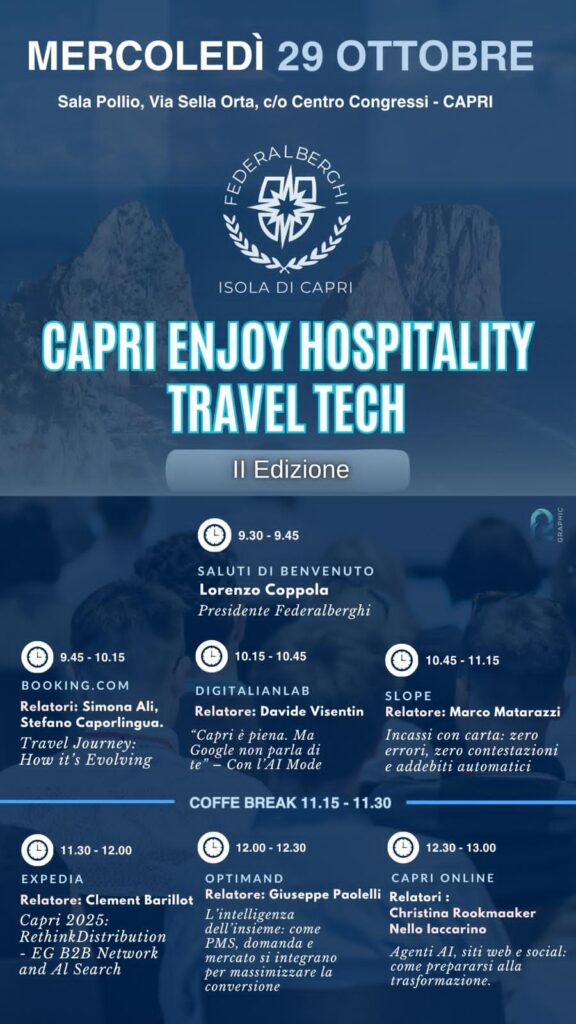 MERCOLEDÌ 29 OTTOBRE

Sala Pollio, Via Sella Orta, c/o Centro Congressi - CAPRI

FEDERALBERGHI

ISOLA DI CAPRI

CAPRI ENJOY HOSPITALITY TRAVEL TECH

II Edizione

GRAPHIC

9.30 - 9.45

SALUTI DI BENVENUTO
Lorenzo Coppola
Presidente Federalberghi

9.45 - 10.15

BOOKING.COM
Relatori: Simona Ali, Stefano Caporlingua.
Travel Journey: How it's Evolving

10.15 - 10.45

DIGITALIANLAB
Relatore: Davide Visentin
"Capri è piena. Ma Google non parla di te" – Con l'AI Mode

10.45 - 11.15

SLOPE
Relatore: Marco Matarazzi
Incassi con carta: zero errori, zero contestazioni e addebiti automatici

COFFE BREAK 11.15 - 11.30

11.30 - 12.00

EXPEDIA
Relatore: Clement Barillot
Capri 2025: RethinkDistribution - EG B2B Network and Al Search

12.00 - 12.30

OPTIMAND
Relatore: Giuseppe Paolelli
L'intelligenza dell'insieme: come PMS, domanda e mercato si integrano per massimizzare la conversione

12.30 - 13.00

CAPRI ONLINE
Relatori :
Christina Rookmaaker
Nello Iaccarino
Agenti AI, siti web e social: come prepararsi alla trasformazione.